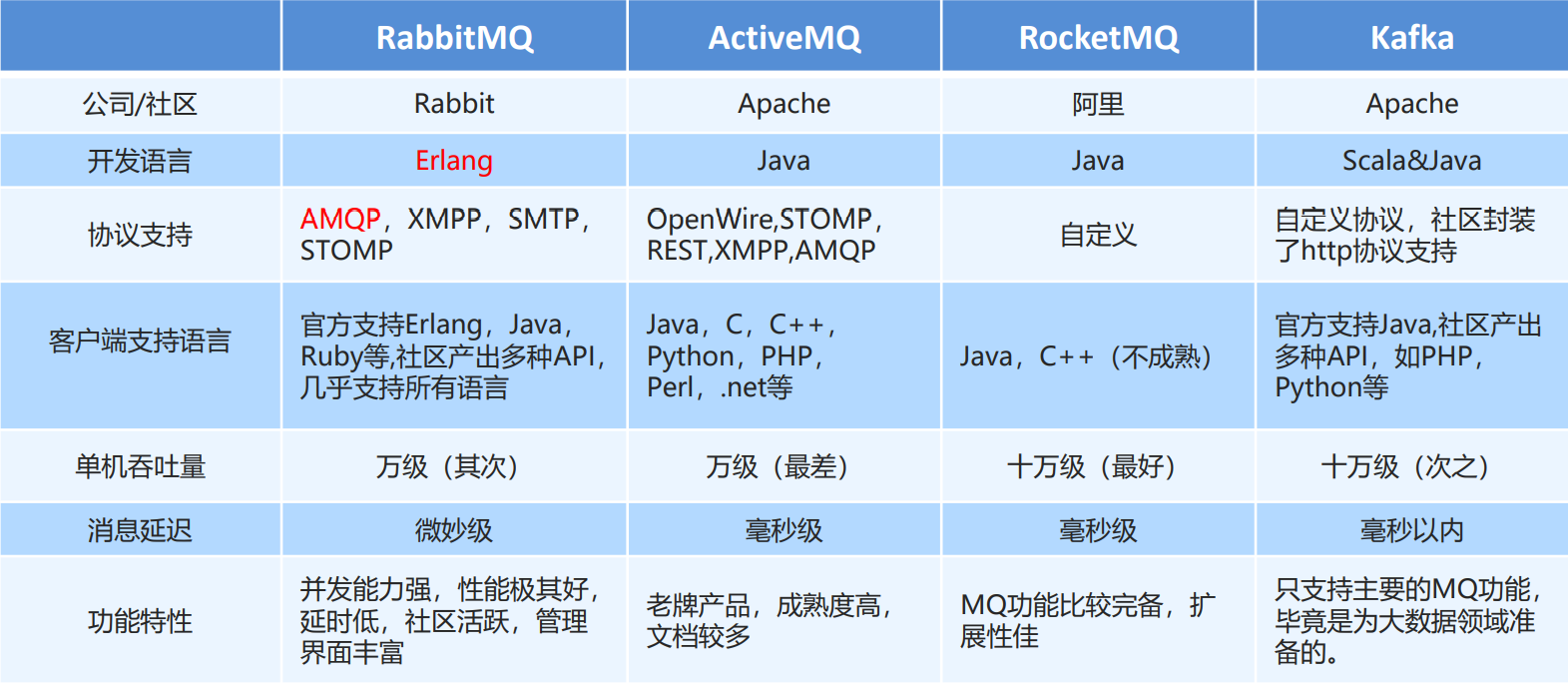 | | RabbitMQ | ActiveMQ | RocketMQ | Kafka |
|---|---|---|---|---|
| 公司/社区 | Rabbit | Apache | 阿里 | Apache |
| 开发语言 | Erlang | Java | Java | Scala&Java |
| 协议支持 | AMQP，XMPP，SMTP，STOMP | OpenWire,STOMP，REST,XMPP,AMQP | 自定义 | 自定义协议，社区封装了http协议支持 |
| 客户端支持语言 | 官方支持Erlang，Java，Ruby等,社区产出多种API，几乎支持所有语言 | Java，C，C++，Python，PHP，Perl，.net等 | Java，C++（不成熟） | 官方支持Java,社区产出多种API，如PHP，Python等 |
| 单机吞吐量 | 万级（其次） | 万级（最差） | 十万级（最好） | 十万级（次之） |
| 消息延迟 | 微妙级 | 毫秒级 | 毫秒级 | 毫秒以内 |
| 功能特性 | 并发能力强，性能极其好，延时低，社区活跃，管理界面丰富 | 老牌产品，成熟度高，文档较多 | MQ功能比较完备，扩展性佳 | 只支持主要的MQ功能，毕竟是为大数据领域准备的。 |